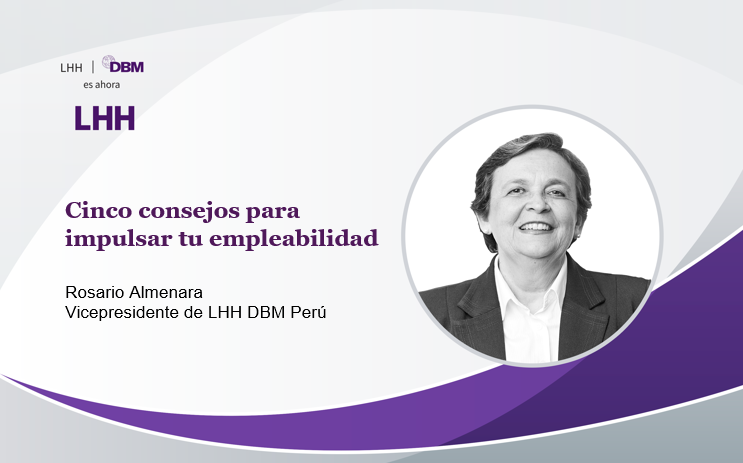 LHH | DBM
es ahora
LHH

Cinco consejos para impulsar tu empleabilidad

Rosario Almenara
Vicepresidente de LHH DBM Perú